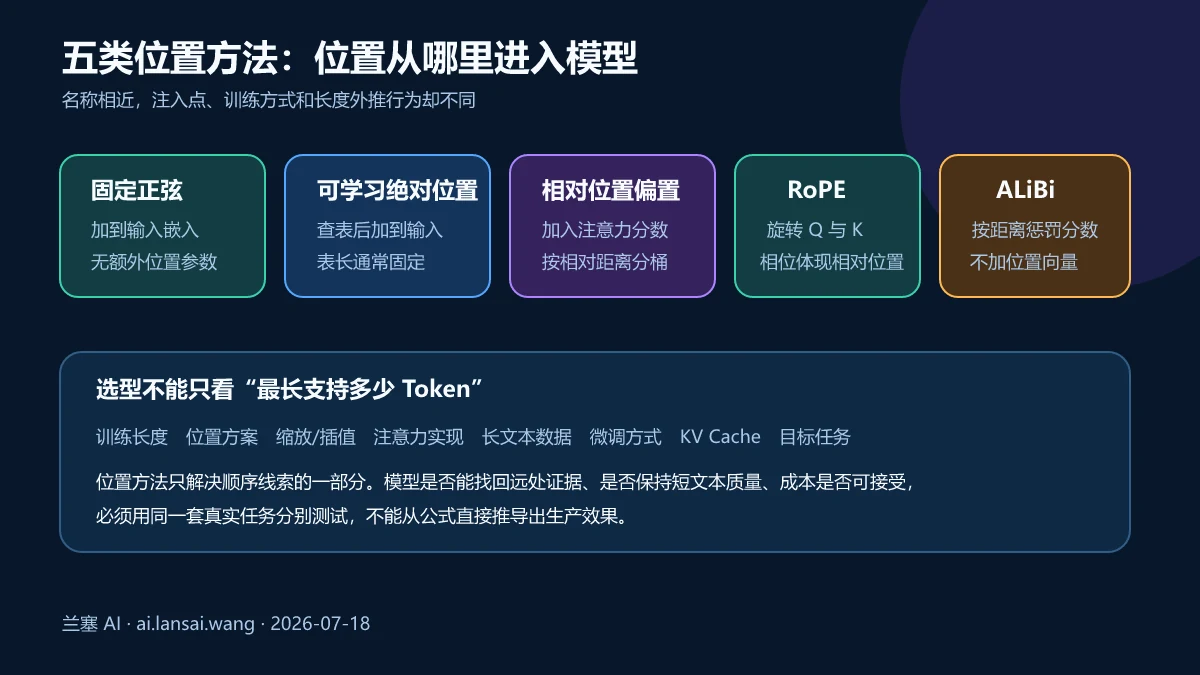 五类位置方法：位置从哪里进入模型

名称相近，注入点、训练方式和长度外推行为却不同

固定正弦
加到输入嵌入
无额外位置参数

可学习绝对位置
查表后加到输入
表长通常固定

相对位置偏置
加入注意力分数
按相对距离分桶

RoPE
旋转 Q 与 K
相位体现相对位置

ALiBi
按距离惩罚分数
不加位置向量

选型不能只看“最长支持多少 Token”

训练长度　位置方案　缩放/插值　注意力实现　长文本数据　微调方式　KV Cache　目标任务

位置方法只解决顺序线索的一部分。模型是否能找回远处证据、是否保持短文本质量、成本是否可接受，必须用同一套真实任务分别测试，不能从公式直接推导出生产效果。

兰塞 AI · ai.lansai.wang · 2026-07-18